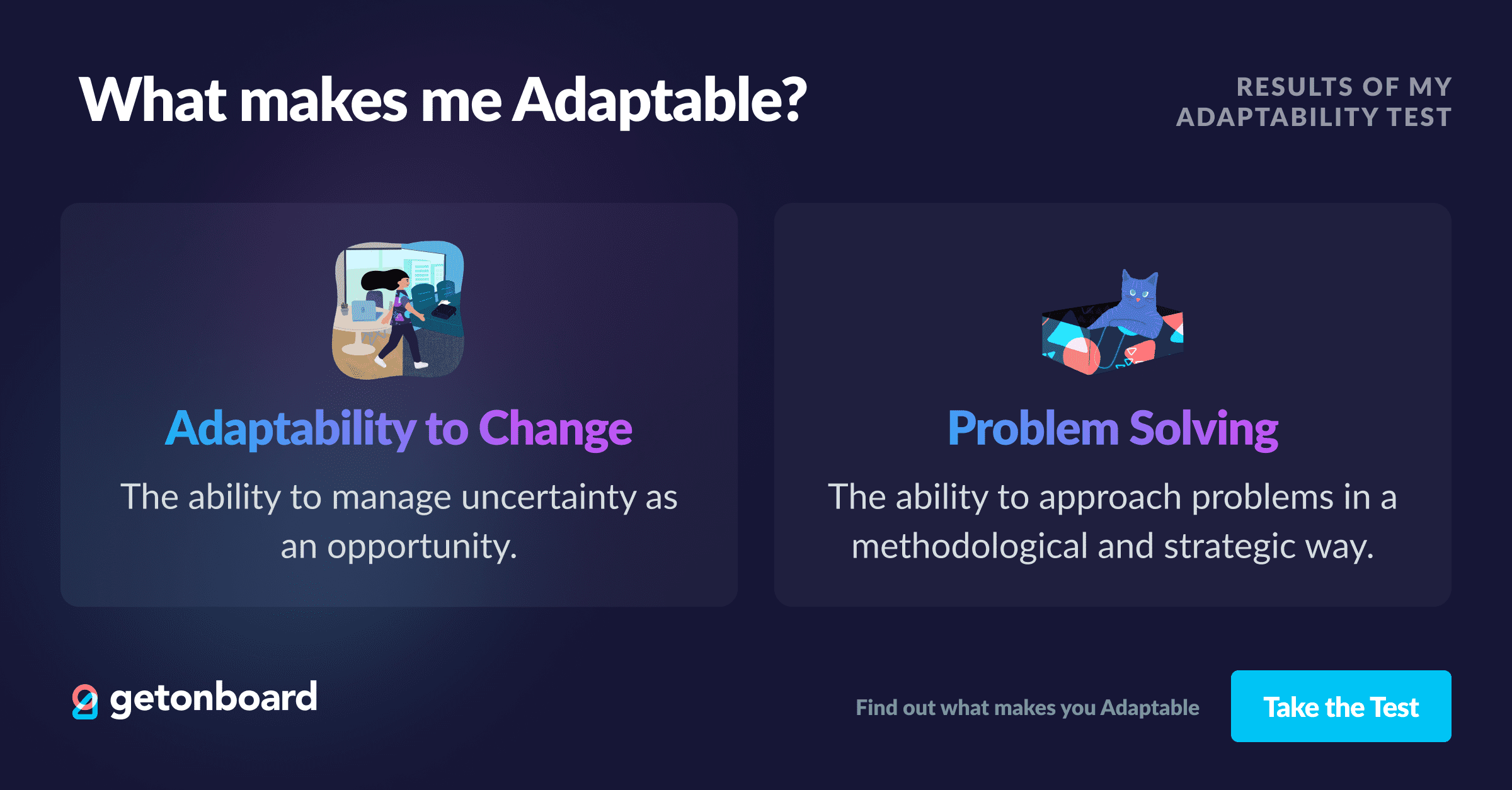 What makes me Adaptable?

RESULTS OF MY ADAPTABILITY TEST

Adaptability to Change

The ability to manage uncertainty as an opportunity.

Problem Solving

The ability to approach problems in a methodological and strategic way.

getonboard

Find out what makes you Adaptable

Take the Test